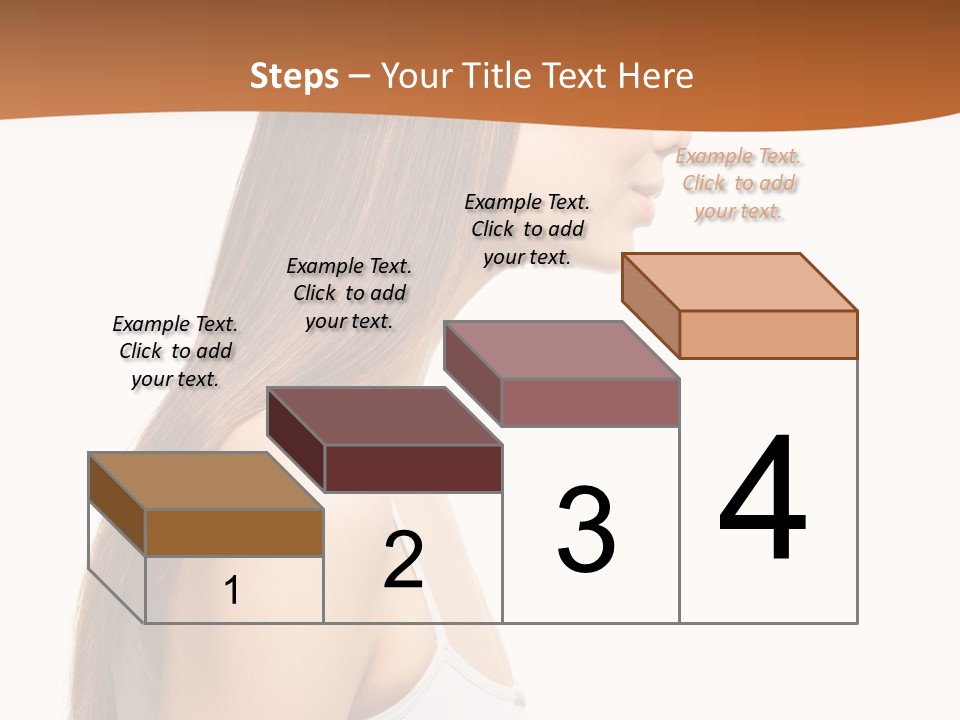 Steps – Your Title Text Here

Example Text. Click to add your text.

Example Text. Click to add your text.

Example Text. Click to add your text.

Example Text. Click to add your text.

1

2

3

4